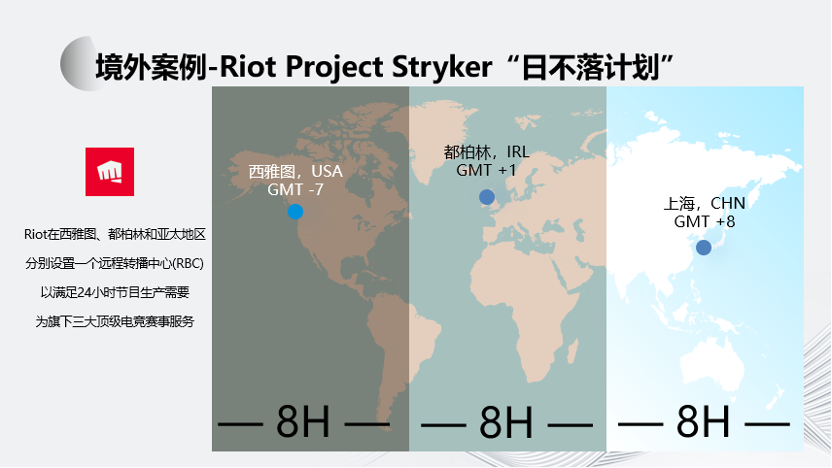 境外案例-Riot Project Stryker“日不落计划”

Riot在西雅图、都柏林和亚太地区
分别设置一个远程转播中心(RBC)
以满足24小时节目生产需要
为旗下三大顶级电竞赛事服务

西雅图，USA
GMT -7

都柏林，IRL
GMT +1

上海，CHN
GMT +8

— 8H —

— 8H —

— 8H —